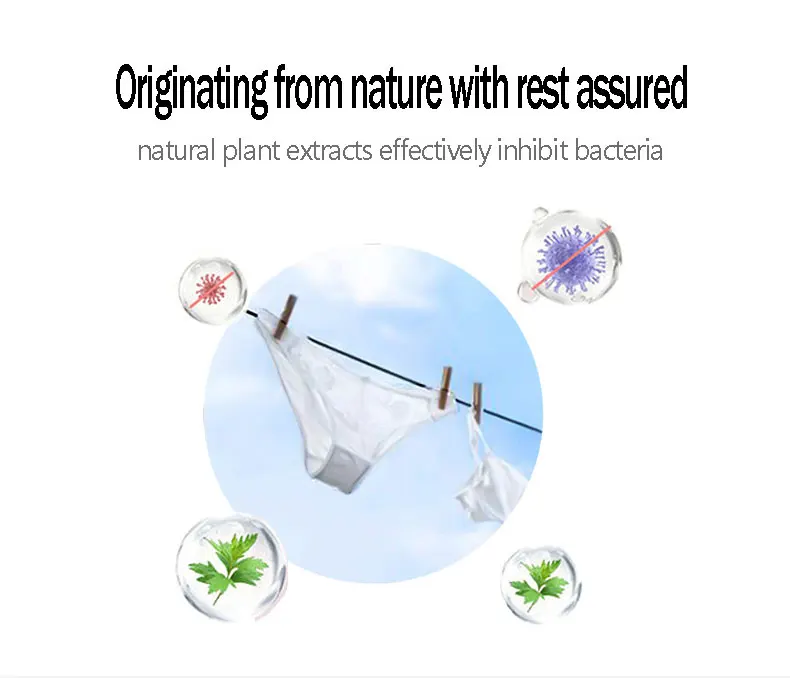 Originating from nature with rest assured

natural plant extracts effectively inhibit bacteria